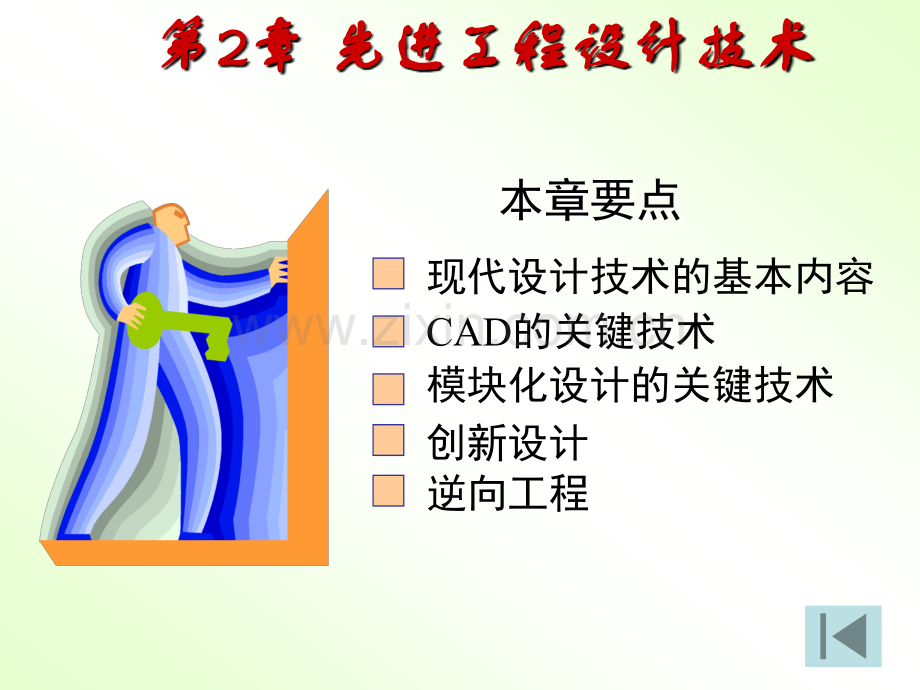 第2章 先进工程设计技术

本章要点

现代设计技术的基本内容

CAD的关键技术

模块化设计的关键技术

创新设计

逆向工程

www.zixin.com.cn